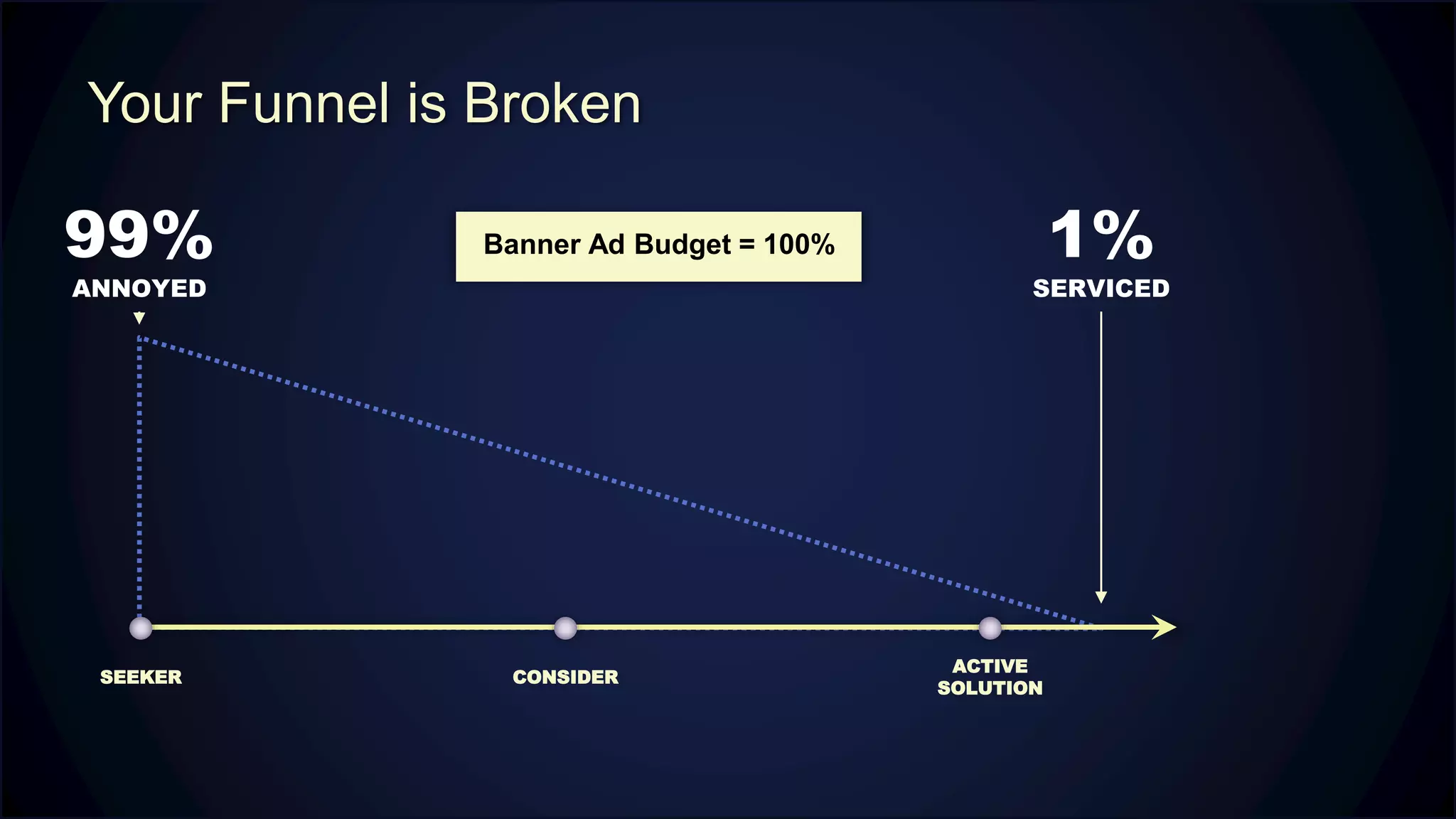 Your Funnel is Broken

99%
ANNOYED

Banner Ad Budget = 100%

1%
SERVICED

SEEKER

CONSIDER

ACTIVE SOLUTION